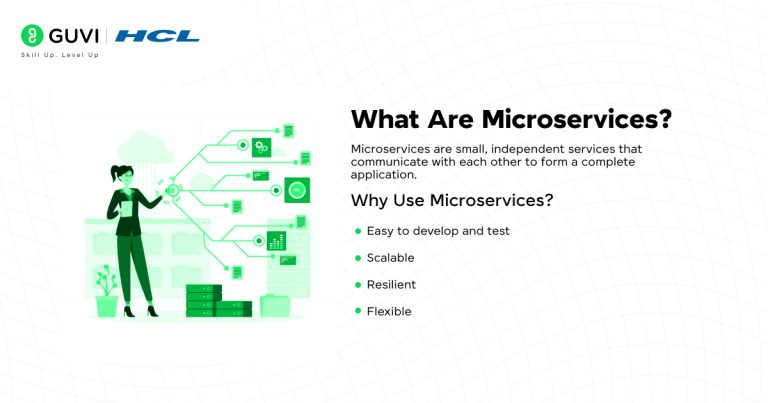 GUVI | HCL
Skill Up. Level Up

What Are Microservices?

Microservices are small, independent services that communicate with each other to form a complete application.

Why Use Microservices?

- Easy to develop and test
- Scalable
- Resilient
- Flexible